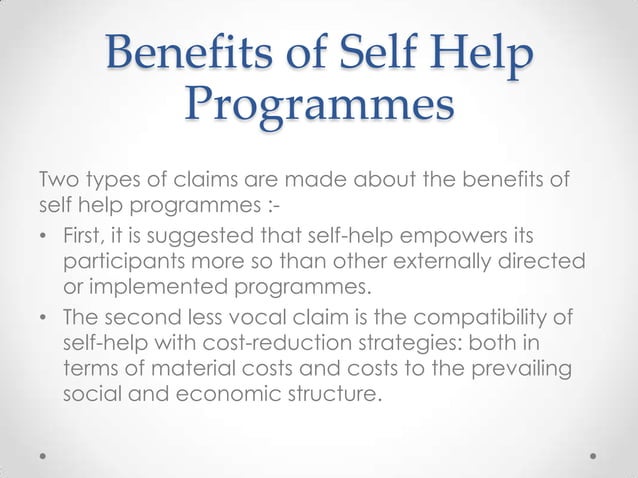 Benefits of Self Help Programmes

Two types of claims are made about the benefits of self help programmes :-

• First, it is suggested that self-help empowers its participants more so than other externally directed or implemented programmes.
• The second less vocal claim is the compatibility of self-help with cost-reduction strategies: both in terms of material costs and costs to the prevailing social and economic structure.